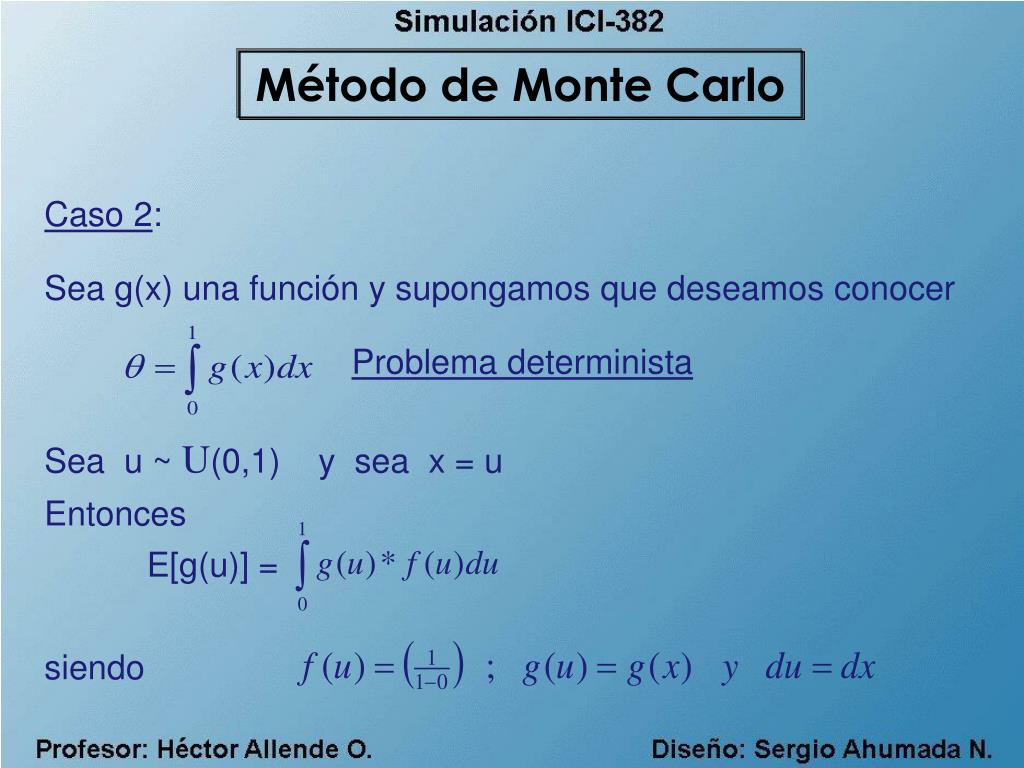 Simulación ICI-382

Método de Monte Carlo

Caso 2:

Sea g(x) una función y supongamos que deseamos conocer

$\theta = \int_{0}^{1} g(x)dx$ Problema determinista

Sea u ~ U(0,1) y sea x = u

Entonces

E[g(u)] = $\int_{0}^{1} g(u) * f(u)du$

siendo $f(u) = \left(\frac{1}{1-0}\right)$ ; $g(u) = g(x)$ $y$ $du = dx$

Profesor: Héctor Allende O.

Diseño: Sergio Ahumada N.